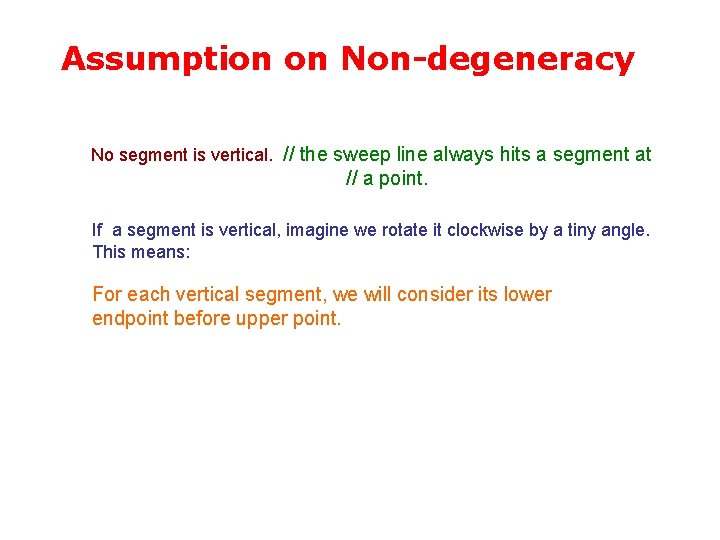 Assumption on Non-degeneracy

No segment is vertical. // the sweep line always hits a segment at // a point.

If a segment is vertical, imagine we rotate it clockwise by a tiny angle. This means:

For each vertical segment, we will consider its lower endpoint before upper point.